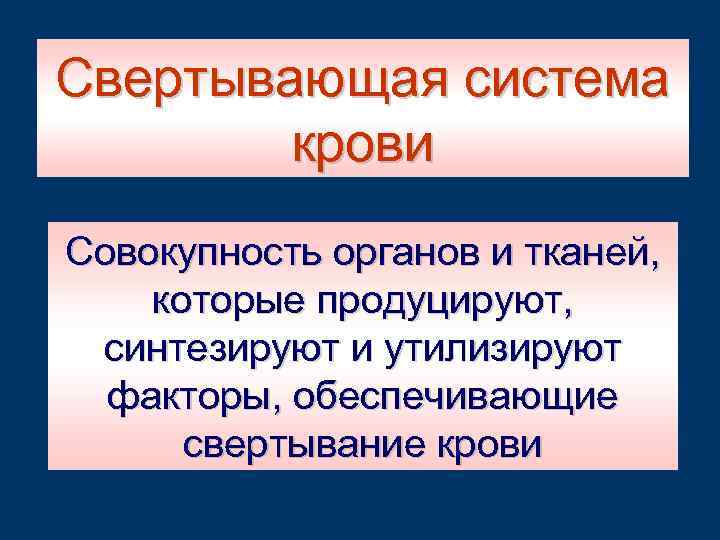 Свертывающая система крови

Совокупность органов и тканей, которые продуцируют, синтезируют и утилизируют факторы, обеспечивающие свертывание крови